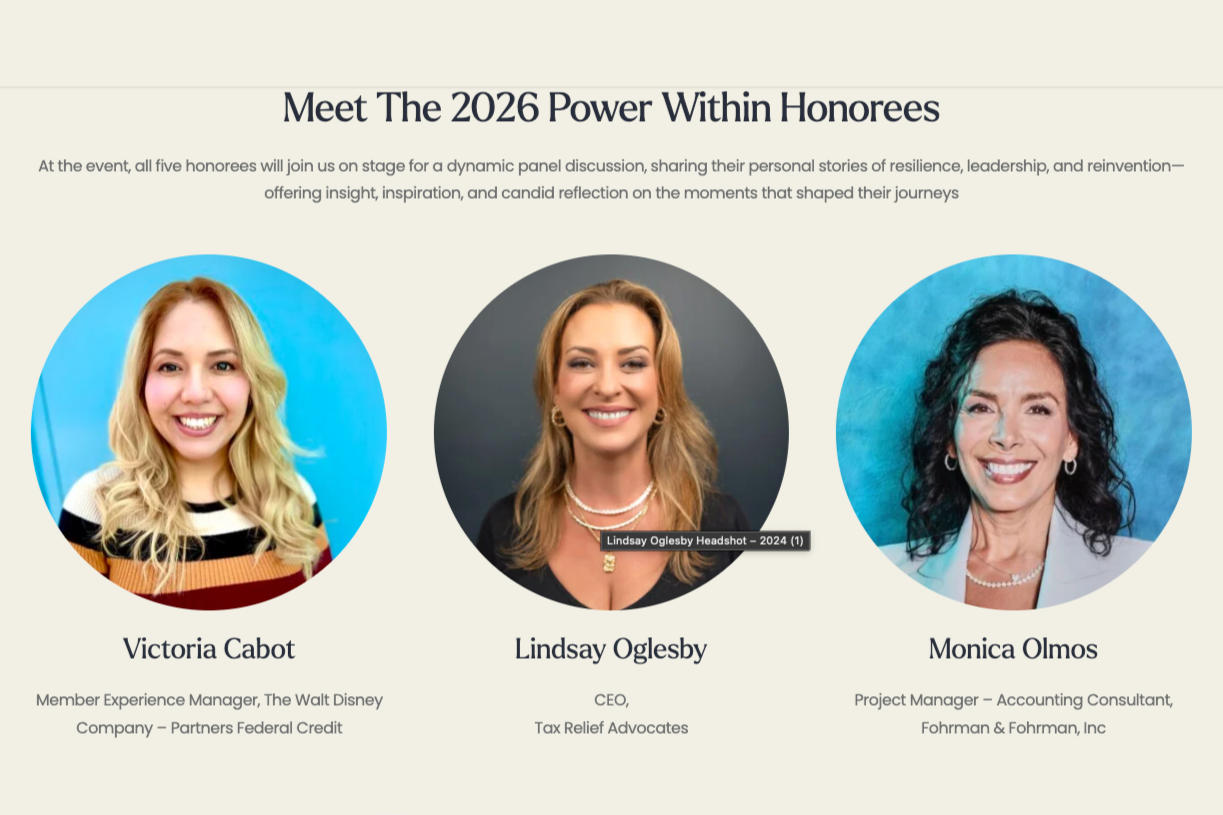 Meet The 2026 Power Within Honorees

At the event, all five honorees will join us on stage for a dynamic panel discussion, sharing their personal stories of resilience, leadership, and reinvention—offering insight, inspiration, and candid reflection on the moments that shaped their journeys

Lindsay Oglesby Headshot – 2024 (1)

Victoria Cabot

Member Experience Manager, The Walt Disney Company – Partners Federal Credit

Lindsay Oglesby

CEO,
Tax Relief Advocates

Monica Olmos

Project Manager – Accounting Consultant, Fohrman & Fohrman, Inc